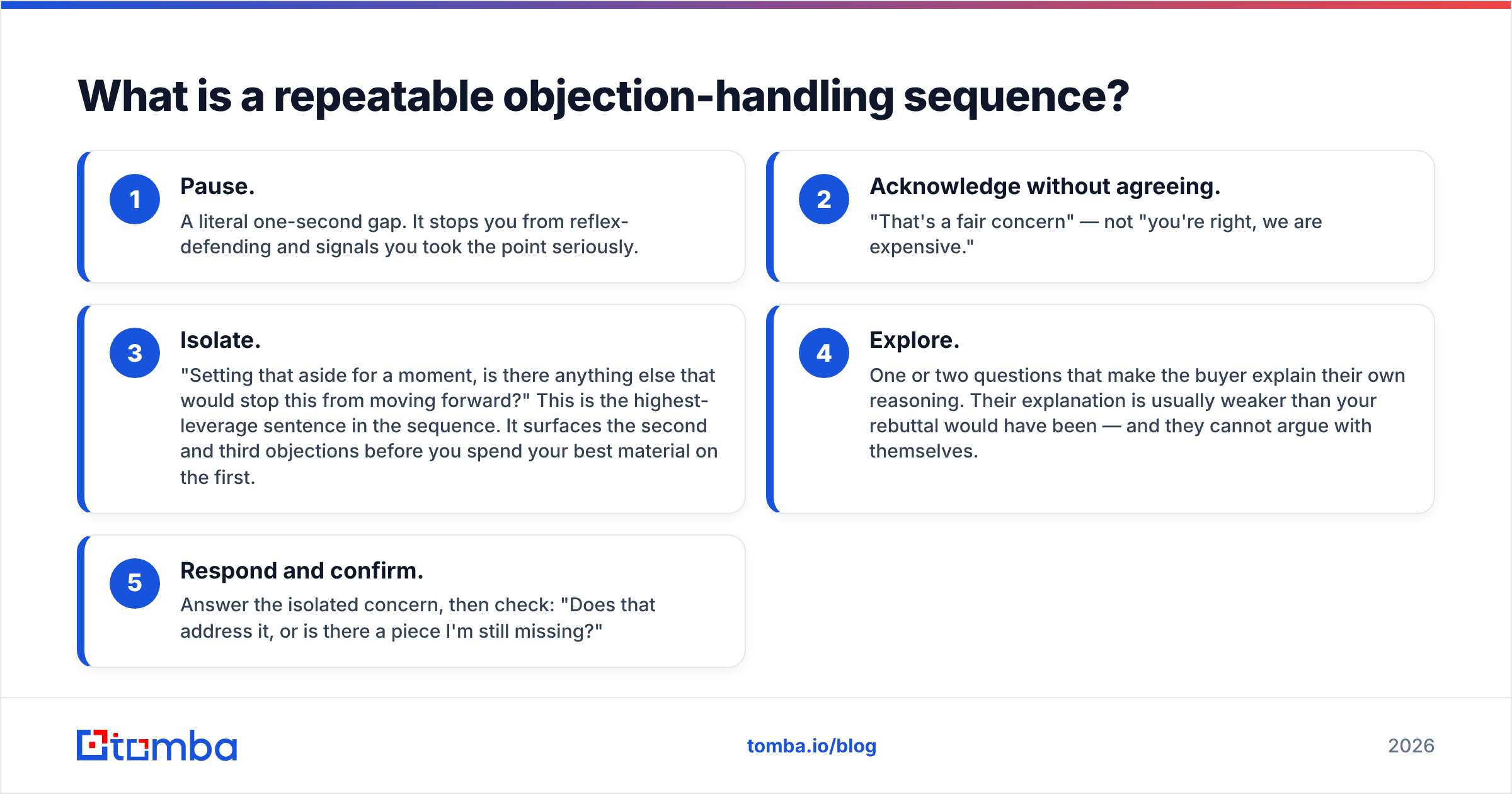 What is a repeatable objection-handling sequence?

1
Pause.
A literal one-second gap. It stops you from reflex-defending and signals you took the point seriously.

2
Acknowledge without agreeing.
"That's a fair concern" — not "you're right, we are expensive."

3
Isolate.
"Setting that aside for a moment, is there anything else that would stop this from moving forward?" This is the highest-leverage sentence in the sequence. It surfaces the second and third objections before you spend your best material on the first.

4
Explore.
One or two questions that make the buyer explain their own reasoning. Their explanation is usually weaker than your rebuttal would have been — and they cannot argue with themselves.

5
Respond and confirm.
Answer the isolated concern, then check: "Does that address it, or is there a piece I'm still missing?"

tomba

tomba.io/blog

2026